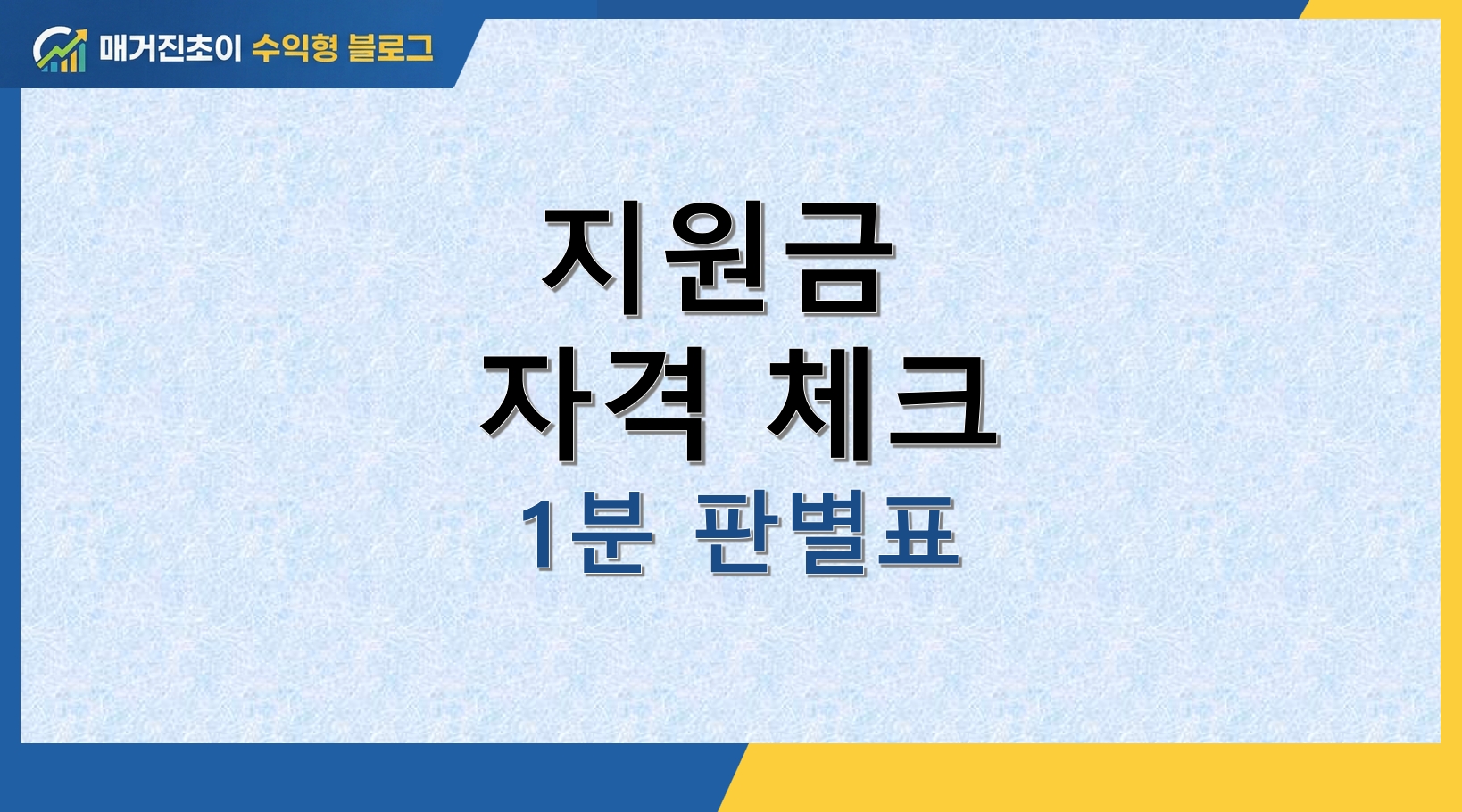 매거진초이 수익형 블로그

지원금
자격 체크
1분 판별표